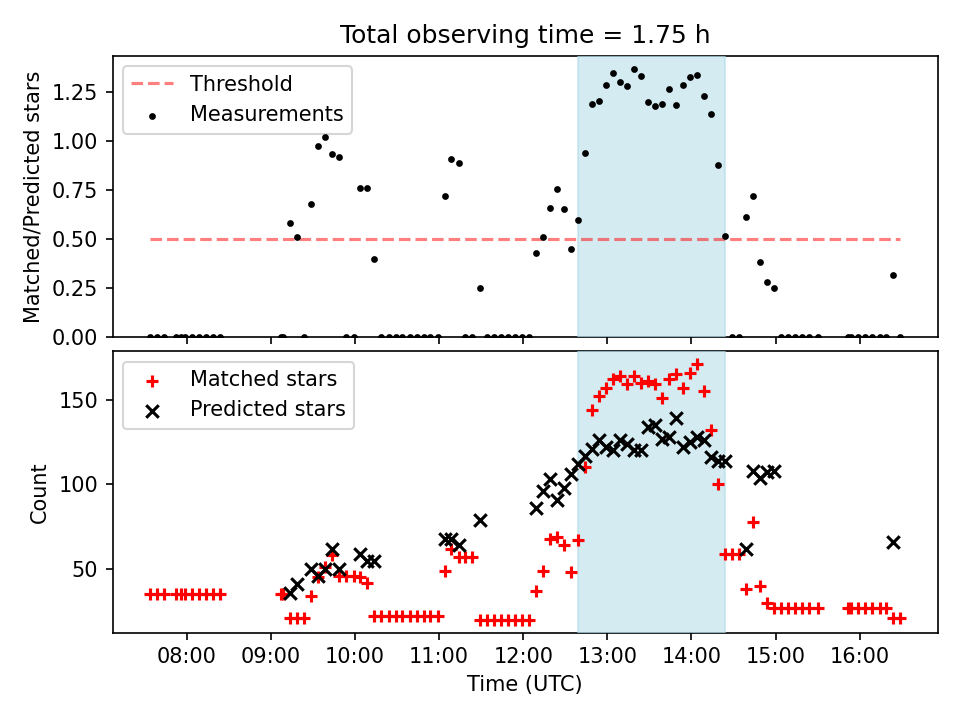 Total observing time = 1.75 h

Threshold
Measurements

Matched/Predicted stars

1.25
1.00
0.75
0.50
0.25
0.00

Matched stars
Predicted stars

Count

150
100
50

08:00
09:00
10:00
11:00
12:00
13:00
14:00
15:00
16:00

Time (UTC)